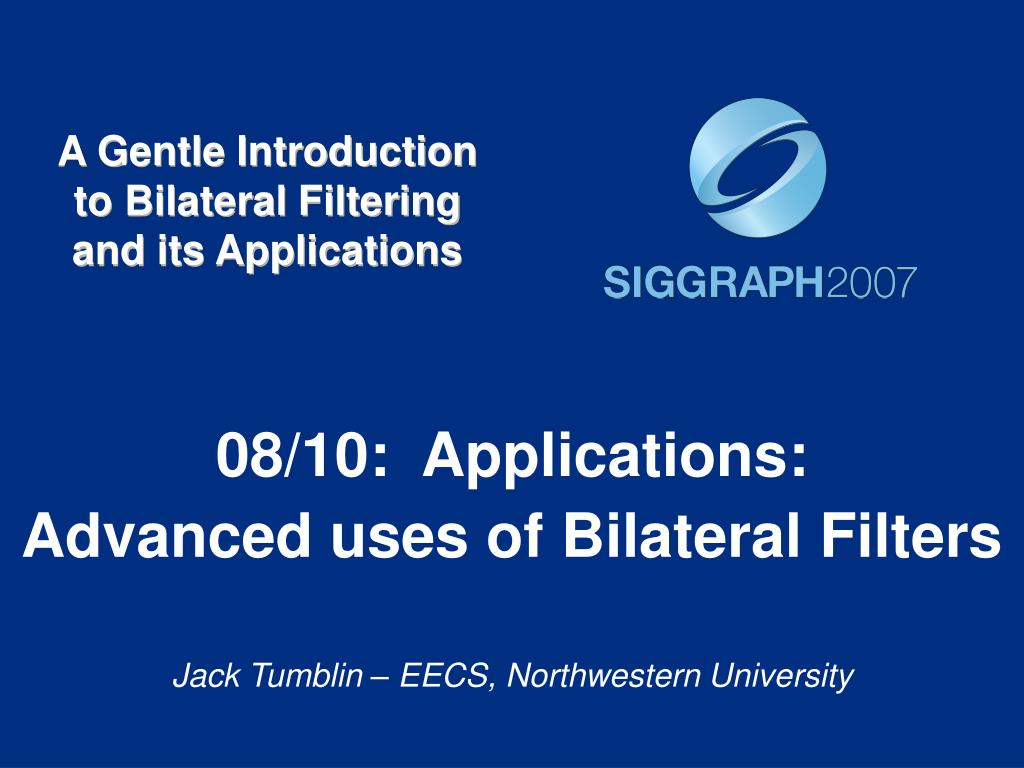 A Gentle Introduction to Bilateral Filtering and its Applications

SIGGRAPH2007

08/10: Applications:
Advanced uses of Bilateral Filters

Jack Tumblin – EECS, Northwestern University